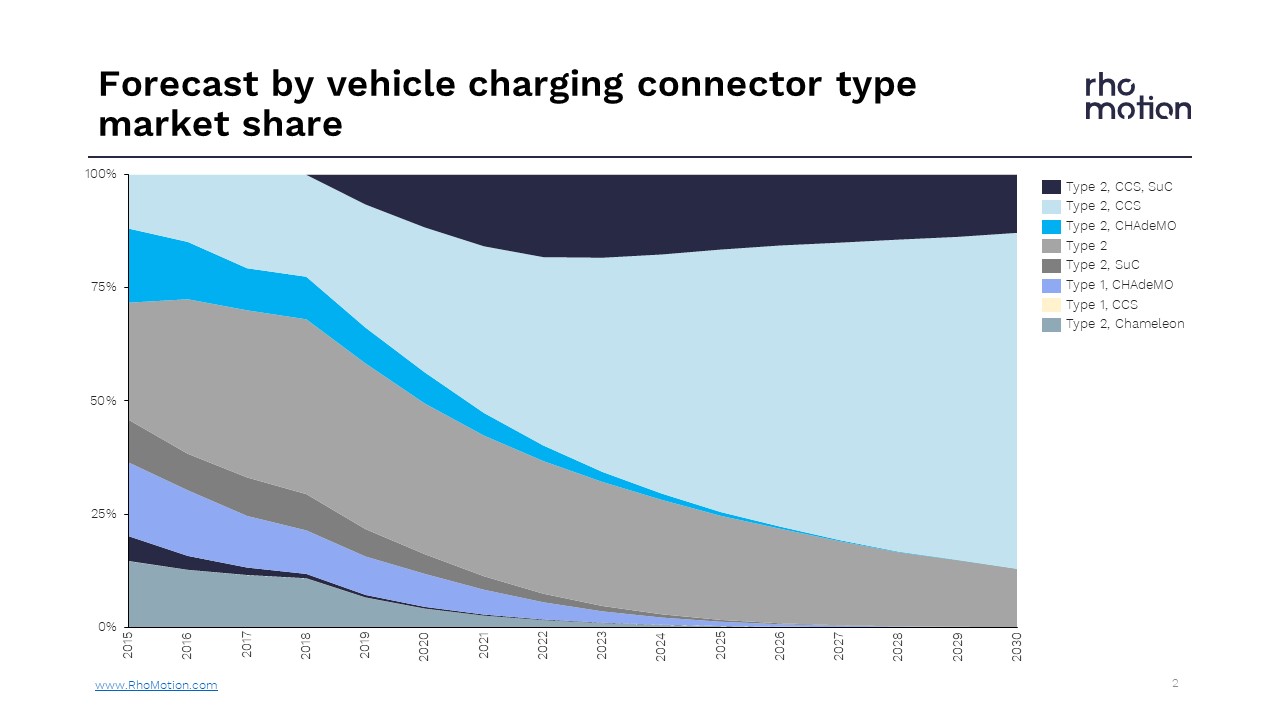 Forecast by vehicle charging connector type market share

rho motion

100%
75%
50%
25%
0%

2015
2016
2017
2018
2019
2020
2021
2022
2023
2024
2025
2026
2027
2028
2029
2030

Type 2, CCS, SuC
Type 2, CCS
Type 2, CHAdeMO
Type 2
Type 2, SuC
Type 1, CHAdeMO
Type 1, CCS
Type 2, Chameleon

www.RhoMotion.com

2